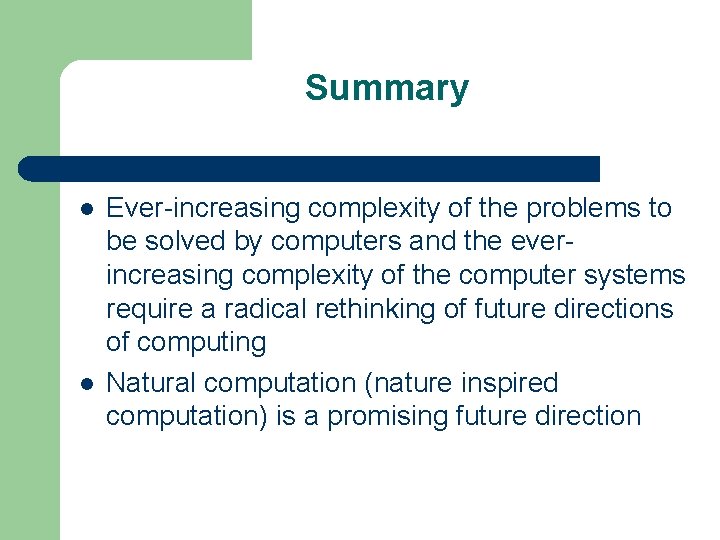 Summary

- Ever-increasing complexity of the problems to be solved by computers and the ever-increasing complexity of the computer systems require a radical rethinking of future directions of computing
- Natural computation (nature inspired computation) is a promising future direction